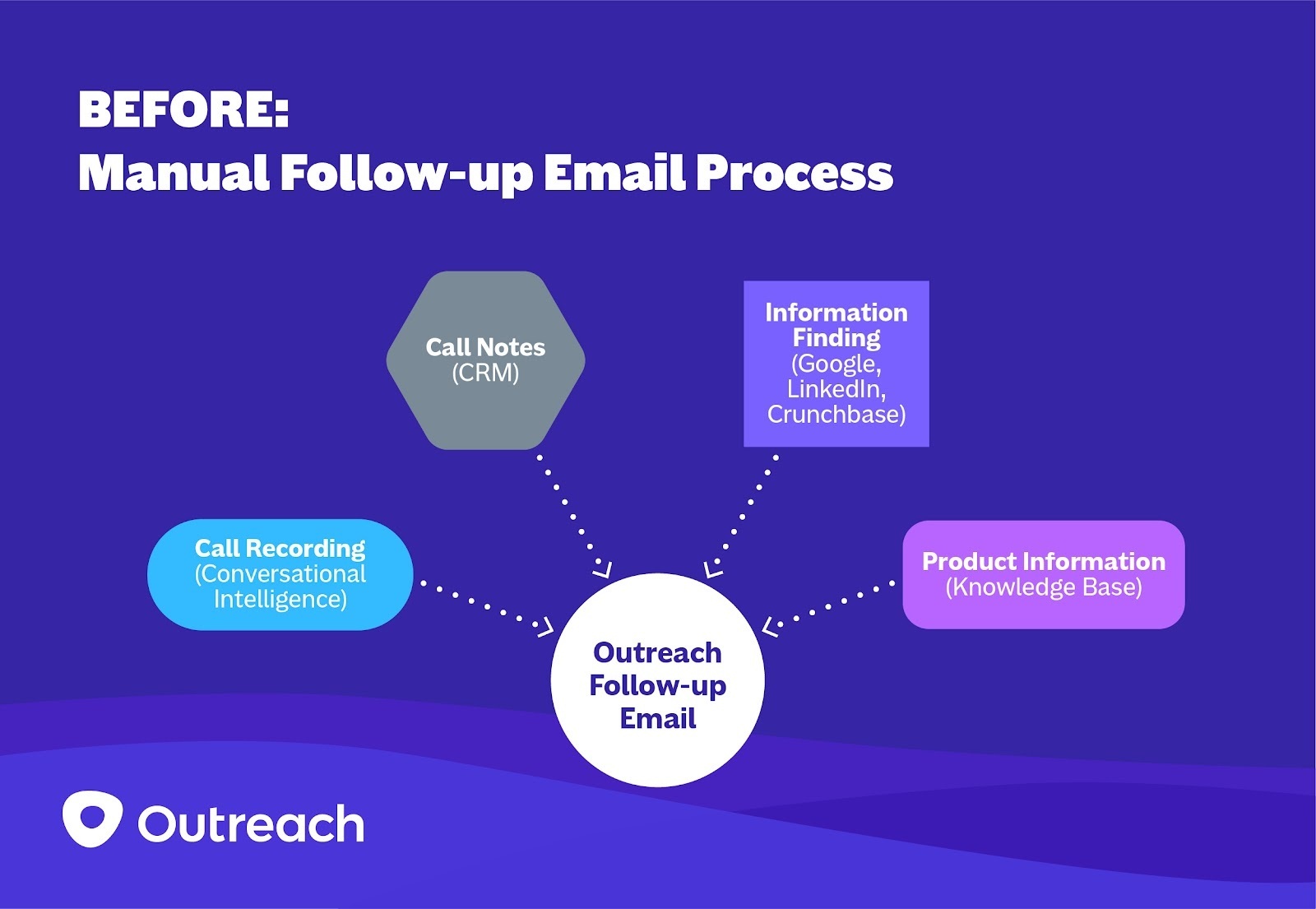 BEFORE:
Manual Follow-up Email Process

Call Notes
(CRM)

Information Finding
(Google, LinkedIn, Crunchbase)

Call Recording
(Conversational Intelligence)

Product Information
(Knowledge Base)

Outreach Follow-up Email

Outreach